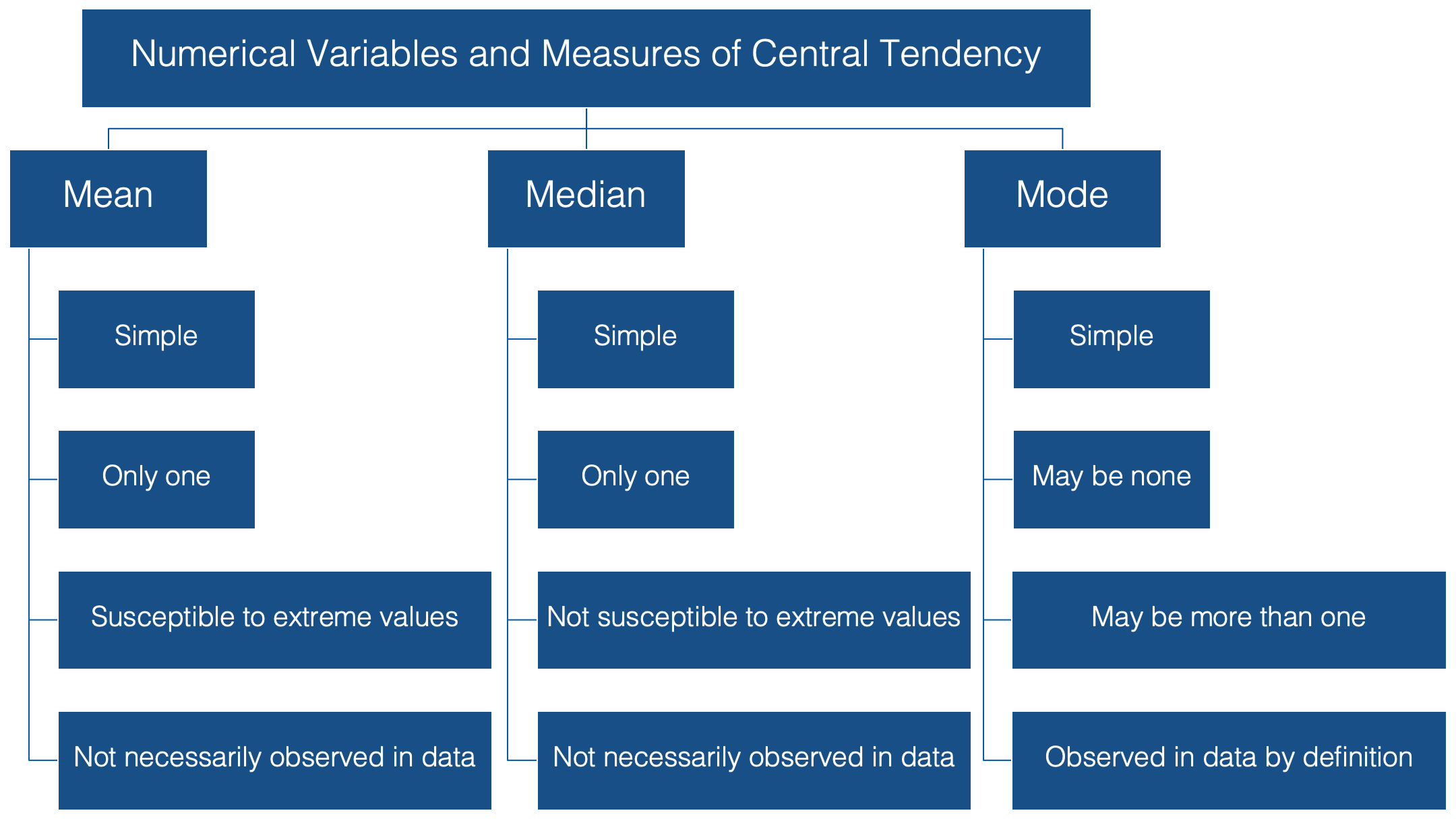 Numerical Variables and Measures of Central Tendency

Mean

Simple

Only one

Susceptible to extreme values

Not necessarily observed in data

Median

Simple

Only one

Not susceptible to extreme values

Not necessarily observed in data

Mode

Simple

May be none

May be more than one

Observed in data by definition